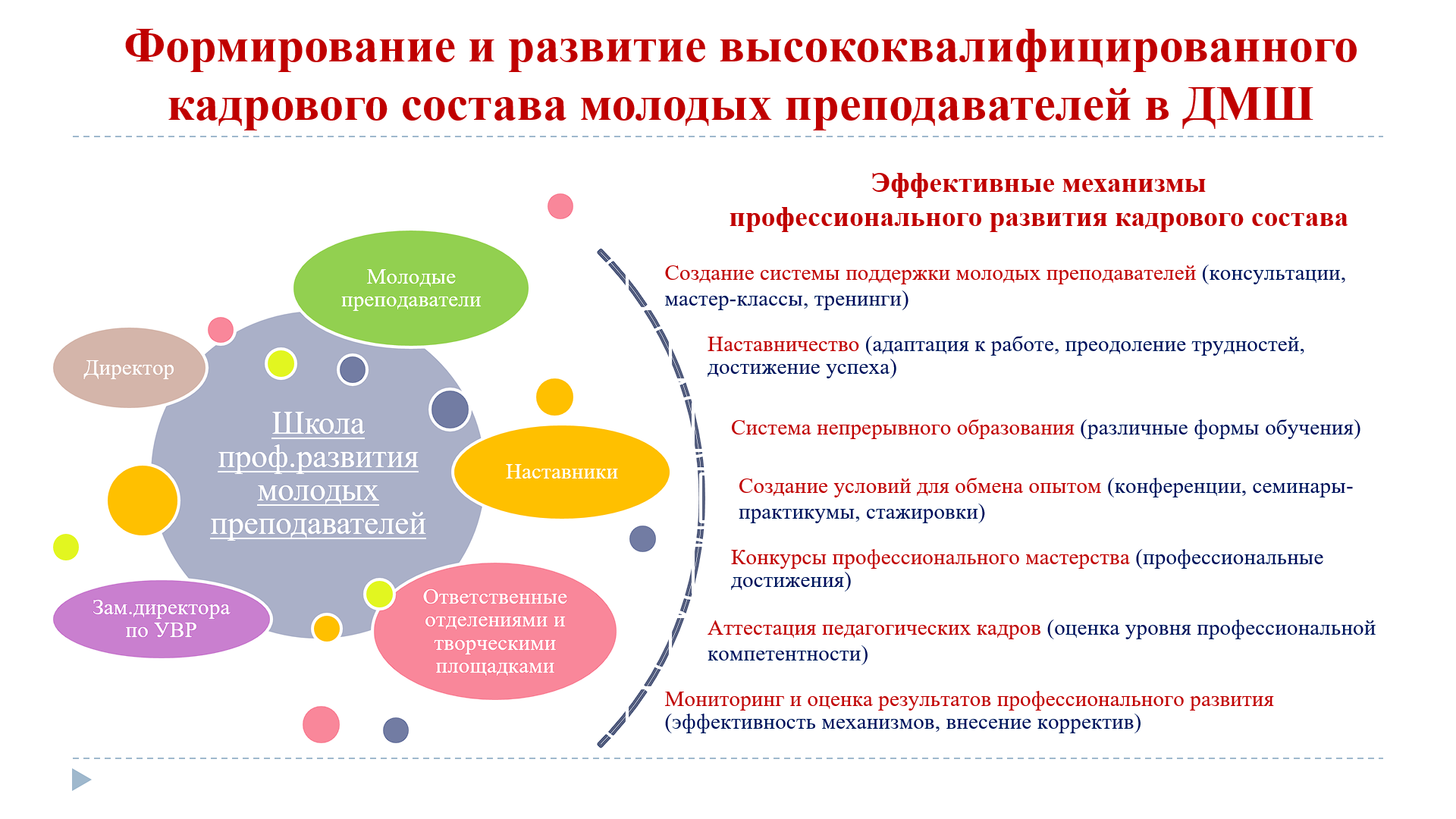 Формирование и развитие высококвалифицированного кадрового состава молодых преподавателей в ДМШ

Молодые преподаватели

Директор

Школа проф.развития молодых преподавателей

Наставники

Зам.директора по УВР

Ответственные отделениями и творческими площадками

Эффективные механизмы профессионального развития кадрового состава

Создание системы поддержки молодых преподавателей (консультации, мастер-классы, тренинги)

Наставничество (адаптация к работе, преодоление трудностей, достижение успеха)

Система непрерывного образования (различные формы обучения)

Создание условий для обмена опытом (конференции, семинары-практикумы, стажировки)

Конкурсы профессионального мастерства (профессиональные достижения)

Аттестация педагогических кадров (оценка уровня профессиональной компетентности)

Мониторинг и оценка результатов профессионального развития (эффективность механизмов, внесение корректив)